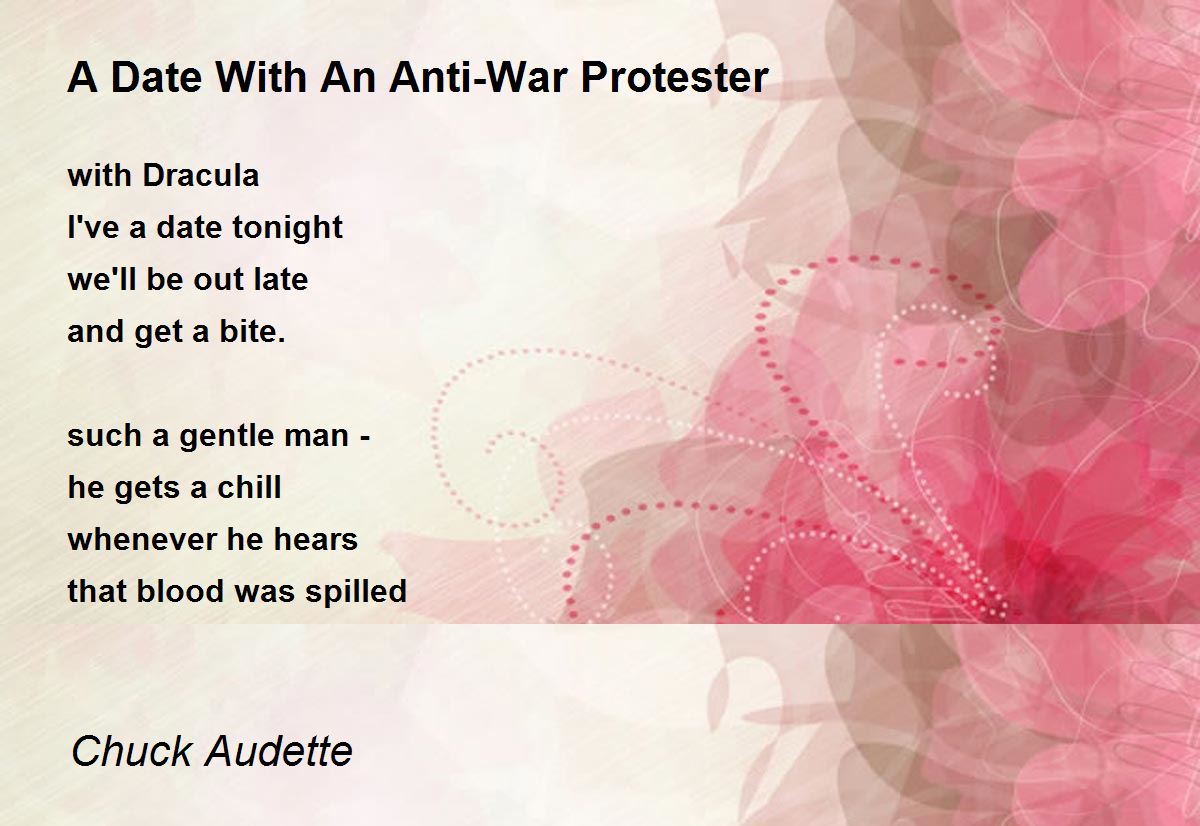 A Date With An Anti-War Protester

with Dracula
I've a date tonight
we'll be out late
and get a bite.

such a gentle man -
he gets a chill
whenever he hears
that blood was spilled

Chuck Audette